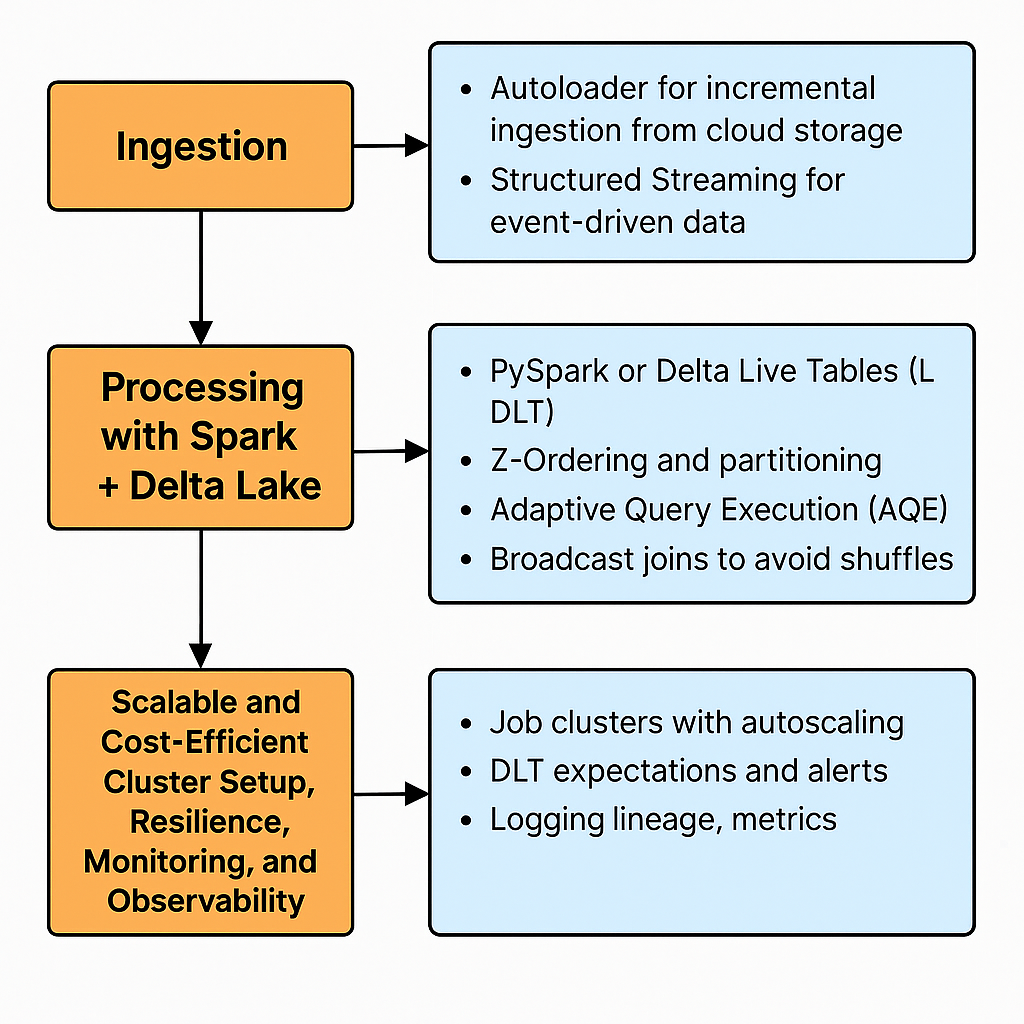 Ingestion

- Autoloader for incremental ingestion from cloud storage
- Structured Streaming for event-driven data

Processing with Spark + Delta Lake

- PySpark or Delta Live Tables (L DLT)
- Z-Ordering and partitioning
- Adaptive Query Execution (AQE)
- Broadcast joins to avoid shuffles

Scalable and Cost-Efficient Cluster Setup, Resilience, Monitoring, and Observability

- Job clusters with autoscaling
- DLT expectations and alerts
- Logging lineage, metrics